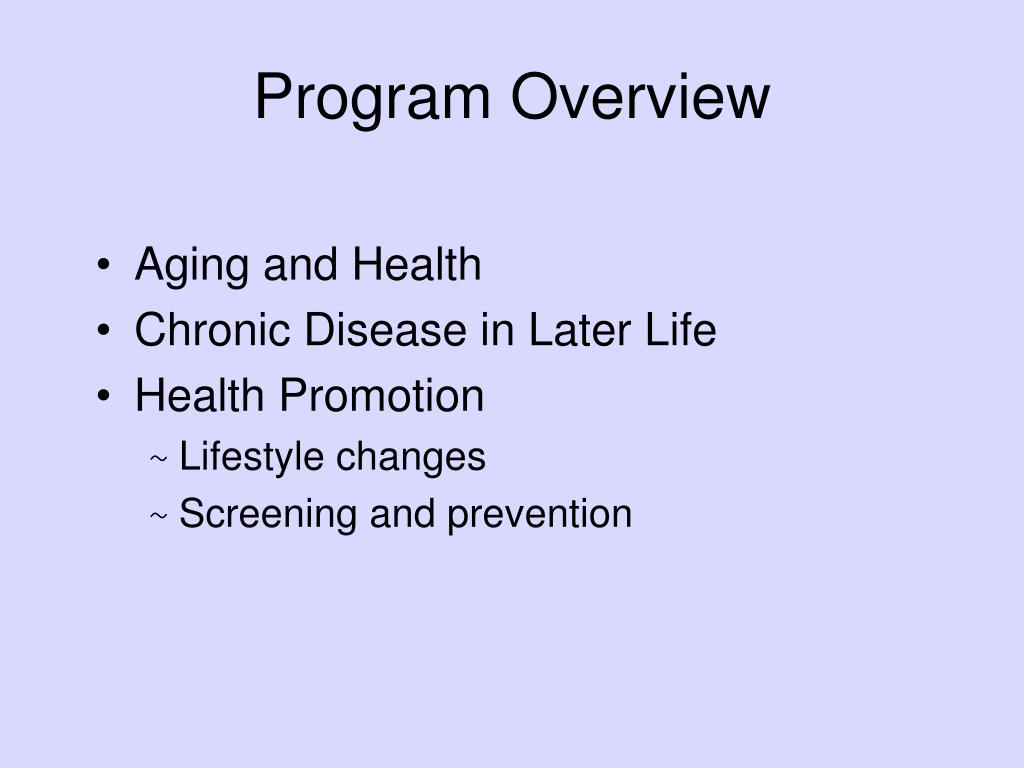 Program Overview

• Aging and Health
• Chronic Disease in Later Life
• Health Promotion
~ Lifestyle changes
~ Screening and prevention